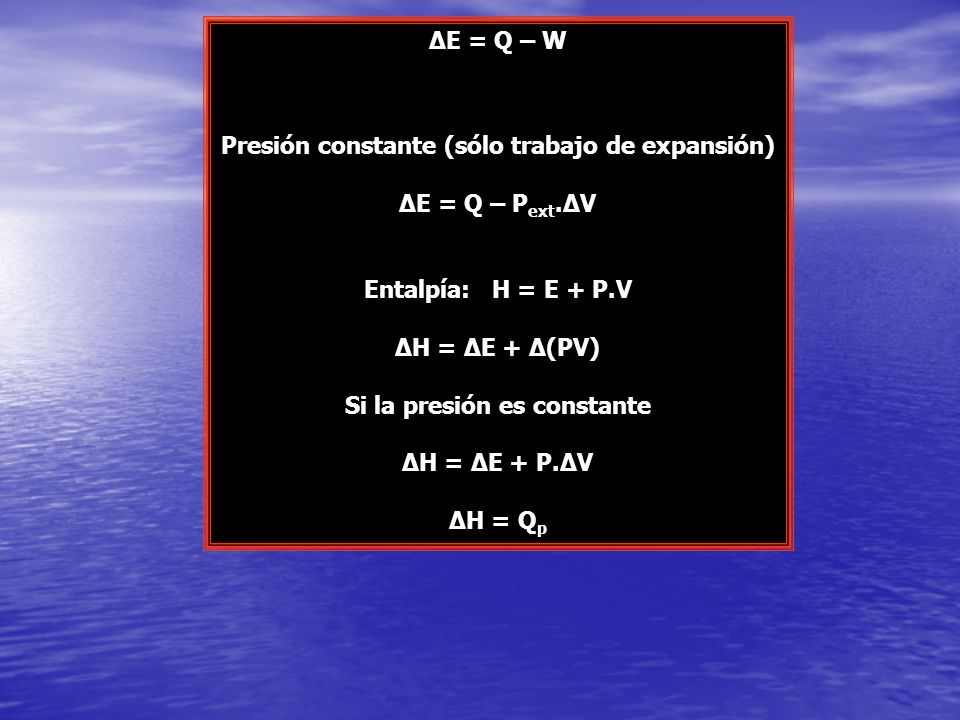 $\Delta E = Q - W$

Presión constante (sólo trabajo de expansión)

$\Delta E = Q - P_{ext}.\Delta V$

Entalpía: $H = E + P.V$

$\Delta H = \Delta E + \Delta(PV)$

Si la presión es constante

$\Delta H = \Delta E + P.\Delta V$

$\Delta H = Q_p$